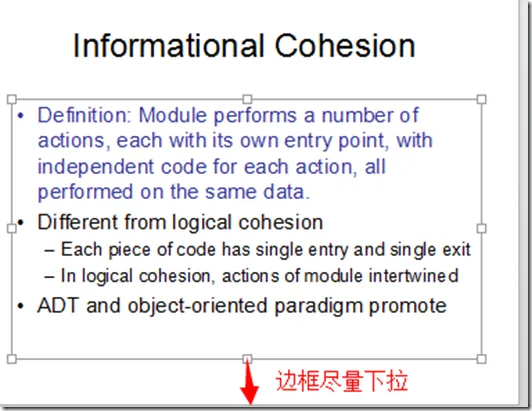 Informational Cohesion

• Definition: Module performs a number of actions, each with its own entry point, with independent code for each action, all performed on the same data.
• Different from logical cohesion
– Each piece of code has single entry and single exit
– In logical cohesion, actions of module intertwined
• ADT and object-oriented paradigm promote

边框尽量下拉